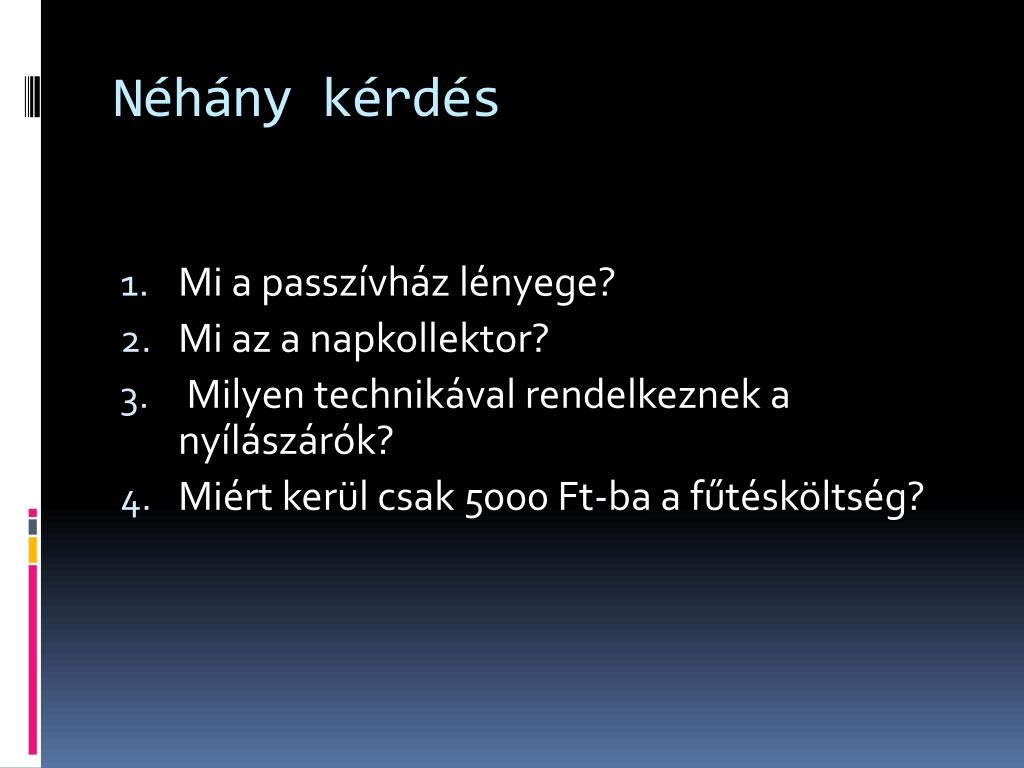 Néhány kérdés

1. Mi a passzívház lényege?
2. Mi az a napkollektor?
3. Milyen technikával rendelkeznek a nyílászárók?
4. Miért kerül csak 5000 Ft-ba a fűtésköltség?